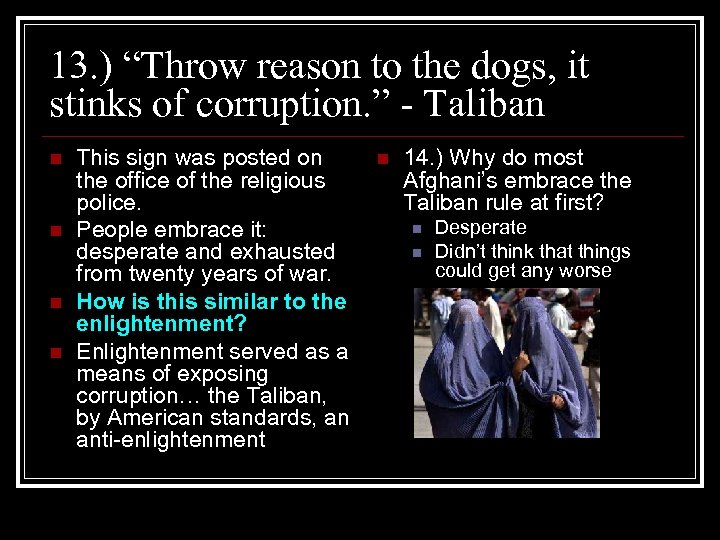 13.) “Throw reason to the dogs, it stinks of corruption.” - Taliban

This sign was posted on the office of the religious police.

People embrace it: desperate and exhausted from twenty years of war.

How is this similar to the enlightenment?

Enlightenment served as a means of exposing corruption… the Taliban, by American standards, an anti-enlightenment

14.) Why do most Afghani’s embrace the Taliban rule at first?

Desperate

Didn’t think that things could get any worse